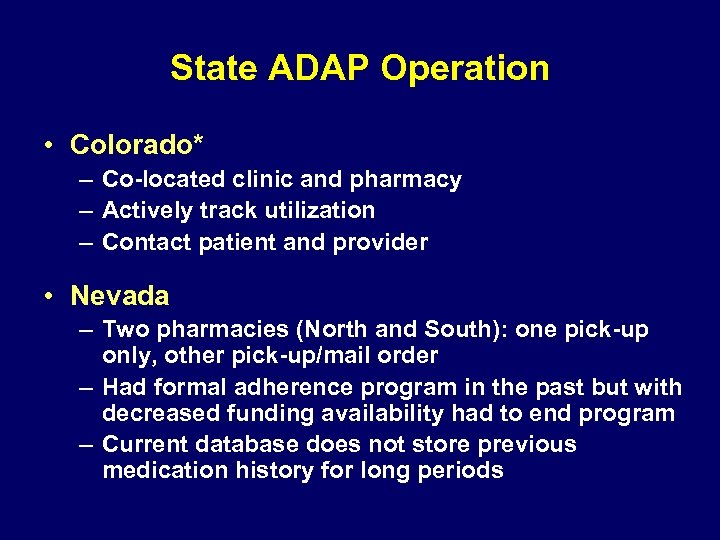 State ADAP Operation

• Colorado*
– Co-located clinic and pharmacy
– Actively track utilization
– Contact patient and provider

• Nevada
– Two pharmacies (North and South): one pick-up only, other pick-up/mail order
– Had formal adherence program in the past but with decreased funding availability had to end program
– Current database does not store previous medication history for long periods